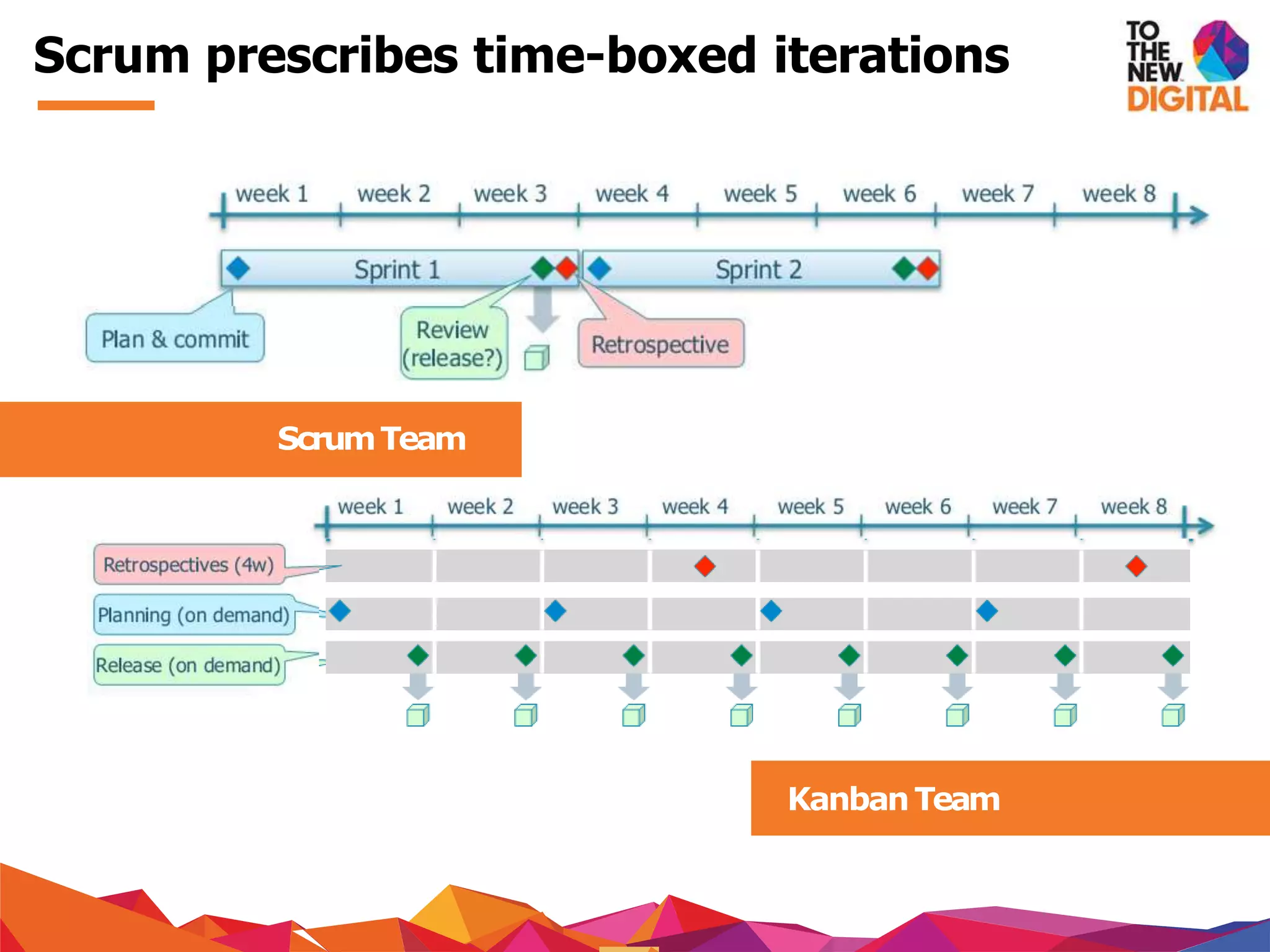 Scrum prescribes time-boxed iterations

TO THE NEW DIGITAL

week 1 week 2 week 3 week 4 week 5 week 6 week 7 week 8

Sprint 1

Sprint 2

Plan & commit

Review (release?)

Retrospective

Scrum Team

week 1 week 2 week 3 week 4 week 5 week 6 week 7 week 8

Retrospectives (4w)

Planning (on demand)

Release (on demand)

Kanban Team